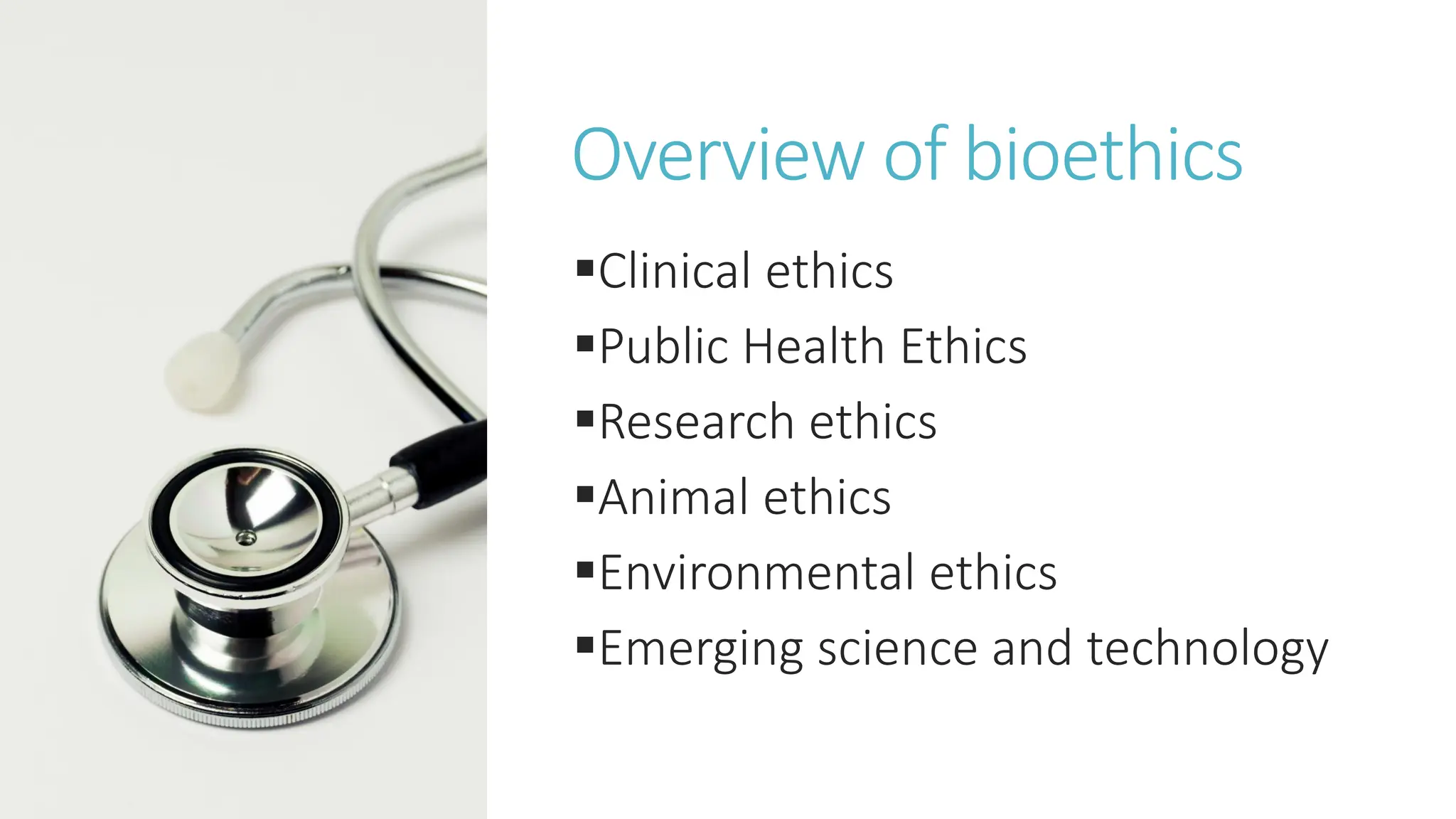 Overview of bioethics

▪Clinical ethics
▪Public Health Ethics
▪Research ethics
▪Animal ethics
▪Environmental ethics
▪Emerging science and technology